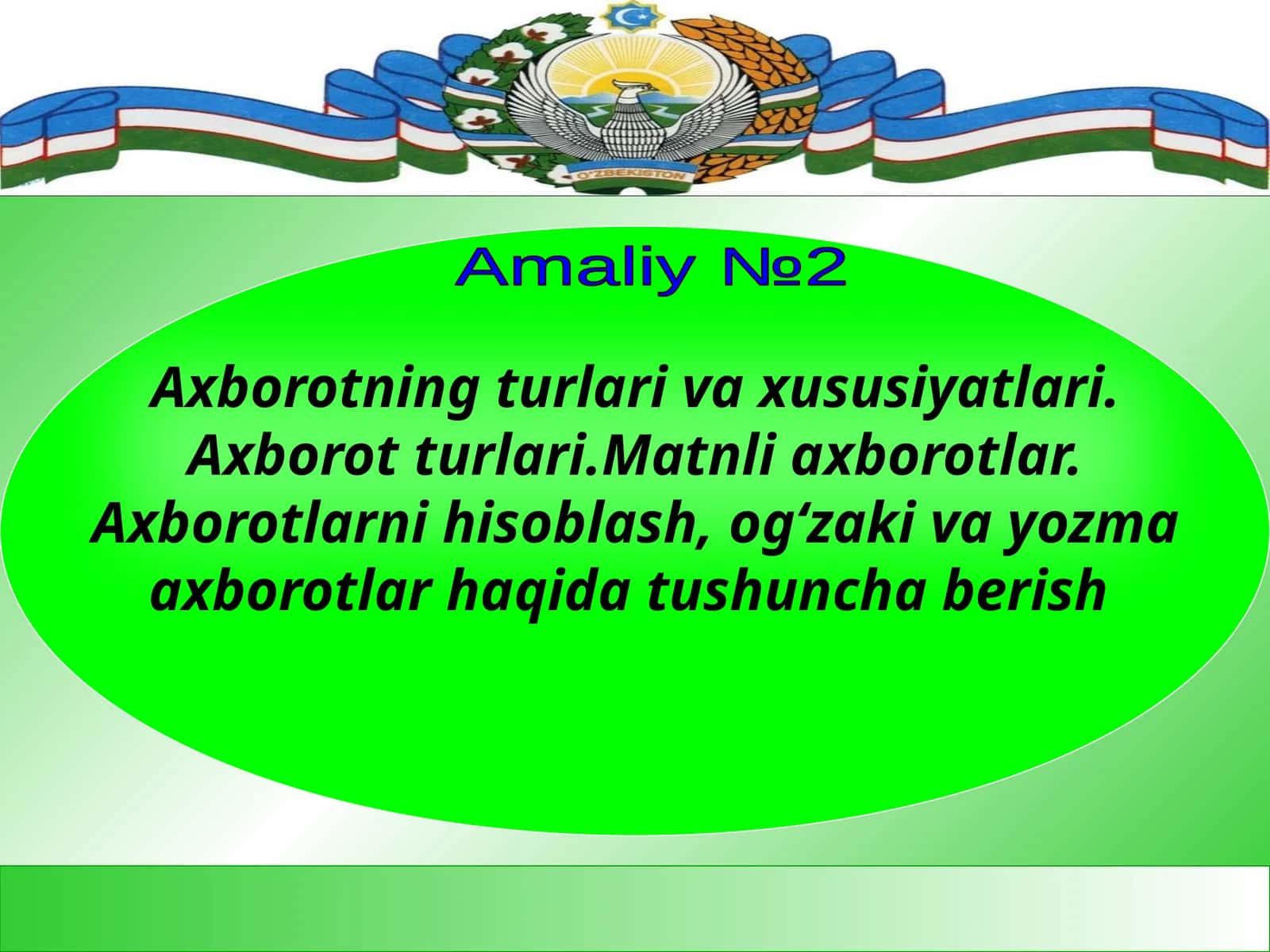 O'ZBEKISTON

Amaliy №2

Axborotning turlari va xususiyatlari. Axborot turlari.Matnli axborotlar. Axborotlarni hisoblash, og‘zaki va yozma axborotlar haqida tushuncha berish